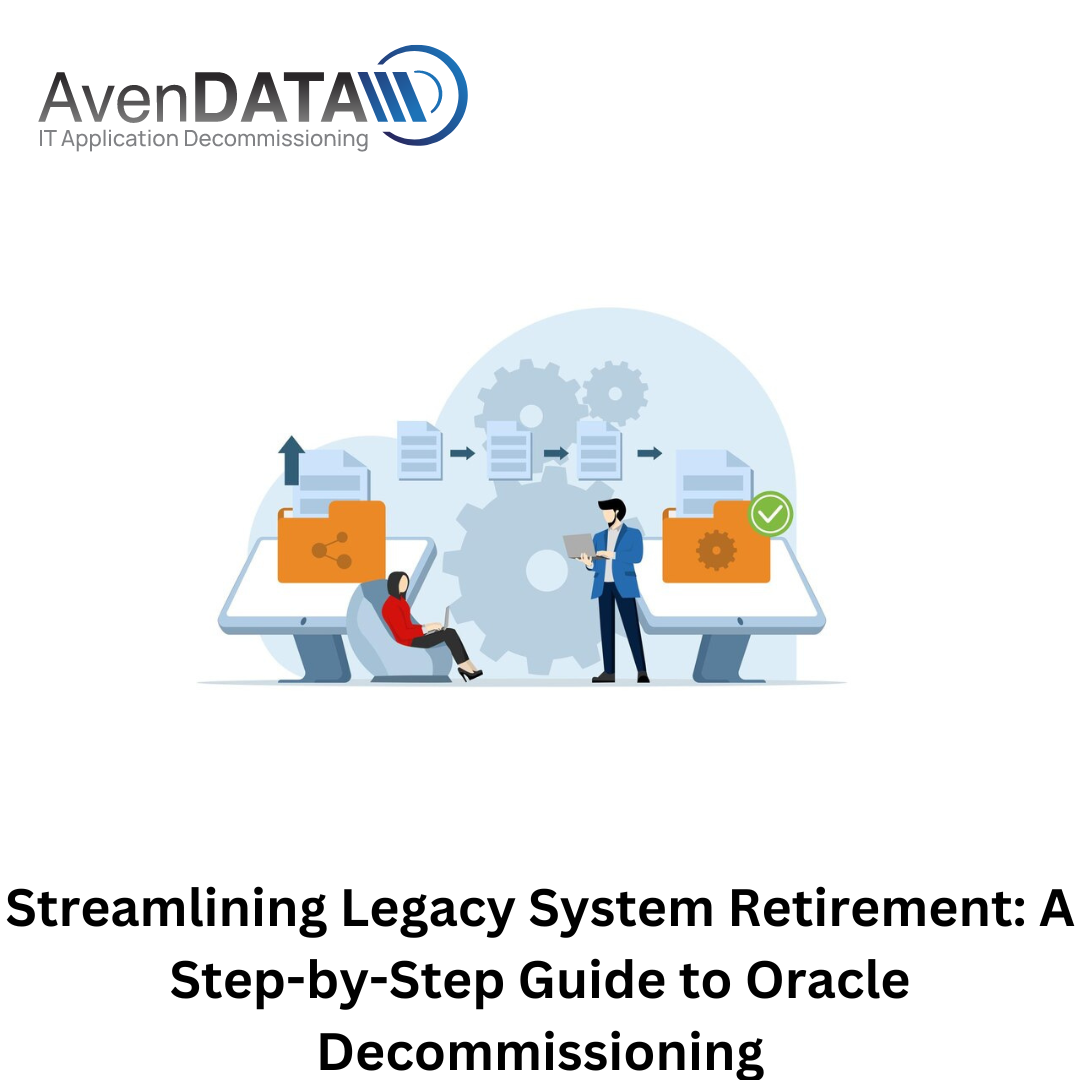 AvenDATA
IT Application Decommissioning

Streamlining Legacy System Retirement: A Step-by-Step Guide to Oracle Decommissioning